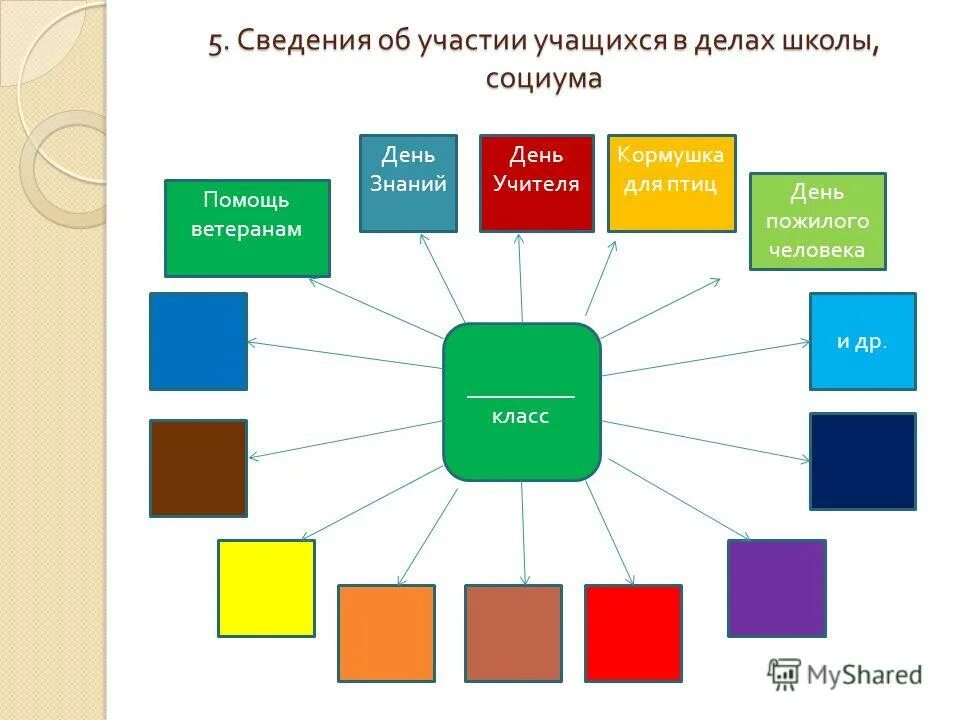 5. Сведения об участии учащихся в делах школы, социума

Помощь ветеранам

День Знаний

День Учителя

Кормушка для птиц

День пожилого человека

и др.

__________ класс

MyShared